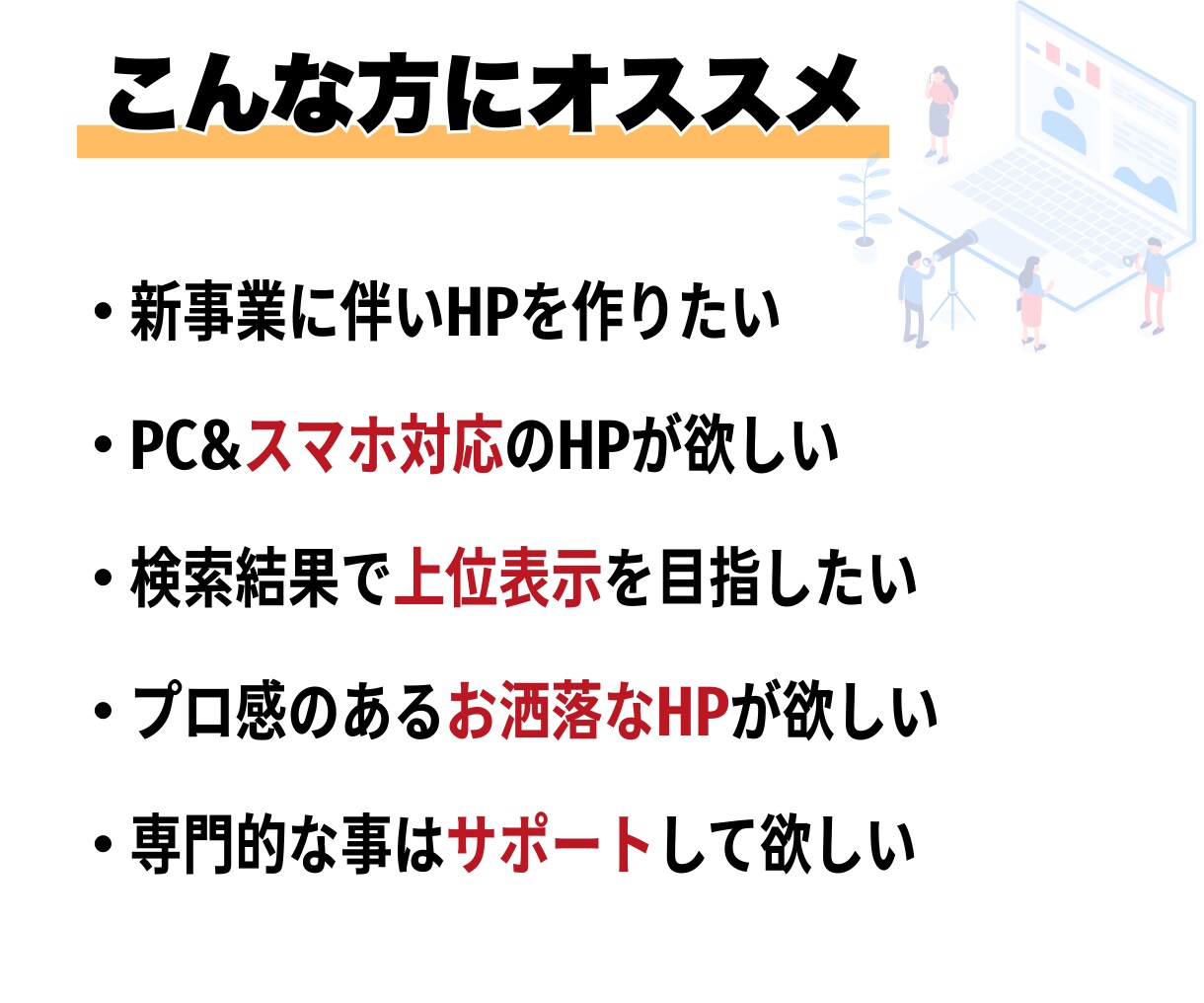 こんな方にオススメ

・新事業に伴いHPを作りたい

・PC&スマホ対応のHPが欲しい

・検索結果で上位表示を目指したい

・プロ感のあるお洒落なHPが欲しい

・専門的な事はサポートして欲しい